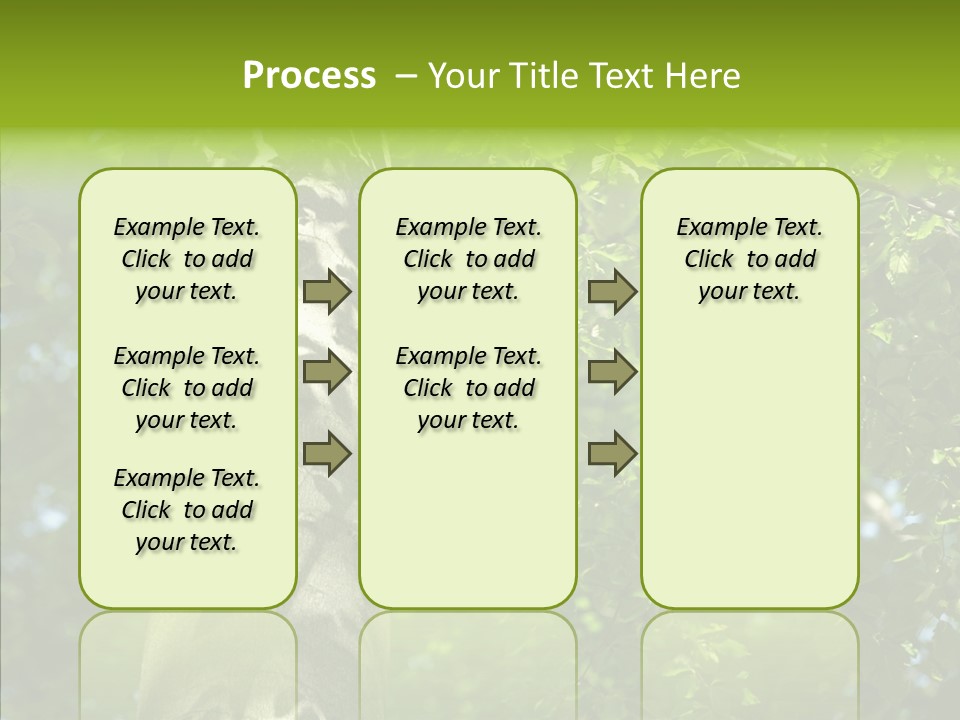 Process – Your Title Text Here

Example Text. Click to add your text.

Example Text. Click to add your text.

Example Text. Click to add your text.

Example Text. Click to add your text.

Example Text. Click to add your text.

Example Text. Click to add your text.